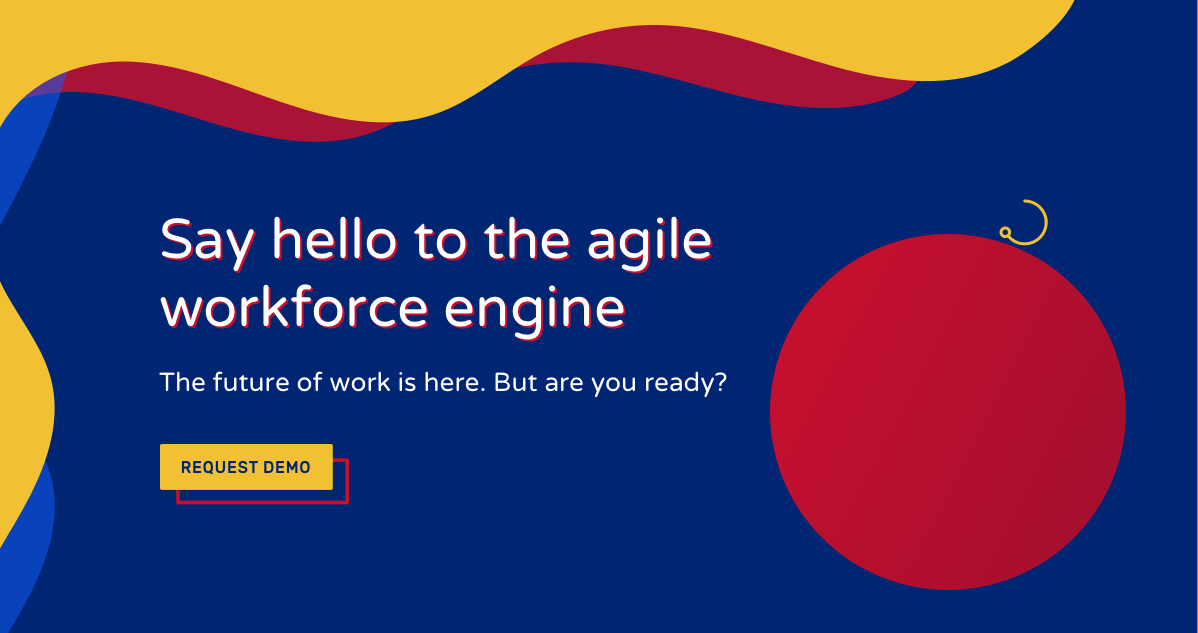 Say hello to the agile workforce engine

The future of work is here. But are you ready?

REQUEST DEMO